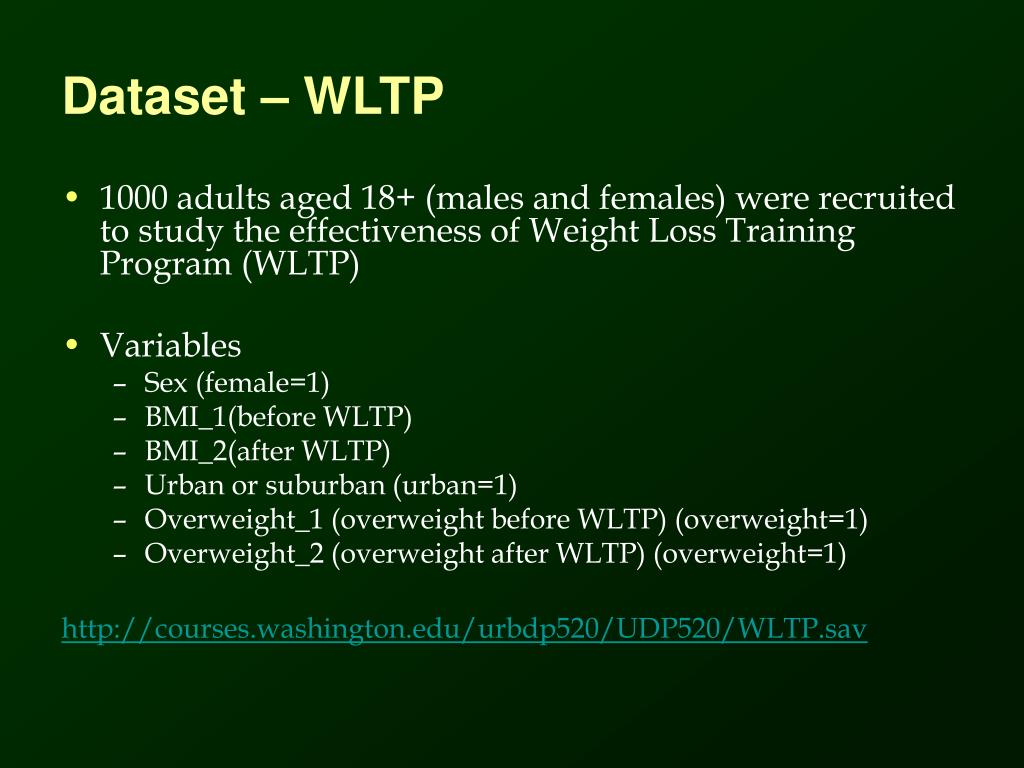 Dataset – WLTP

• 1000 adults aged 18+ (males and females) were recruited to study the effectiveness of Weight Loss Training Program (WLTP)

• Variables
– Sex (female=1)
– BMI_1(before WLTP)
– BMI_2(after WLTP)
– Urban or suburban (urban=1)
– Overweight_1 (overweight before WLTP) (overweight=1)
– Overweight_2 (overweight after WLTP) (overweight=1)

http://courses.washington.edu/urbdp520/UDP520/WLTP.sav